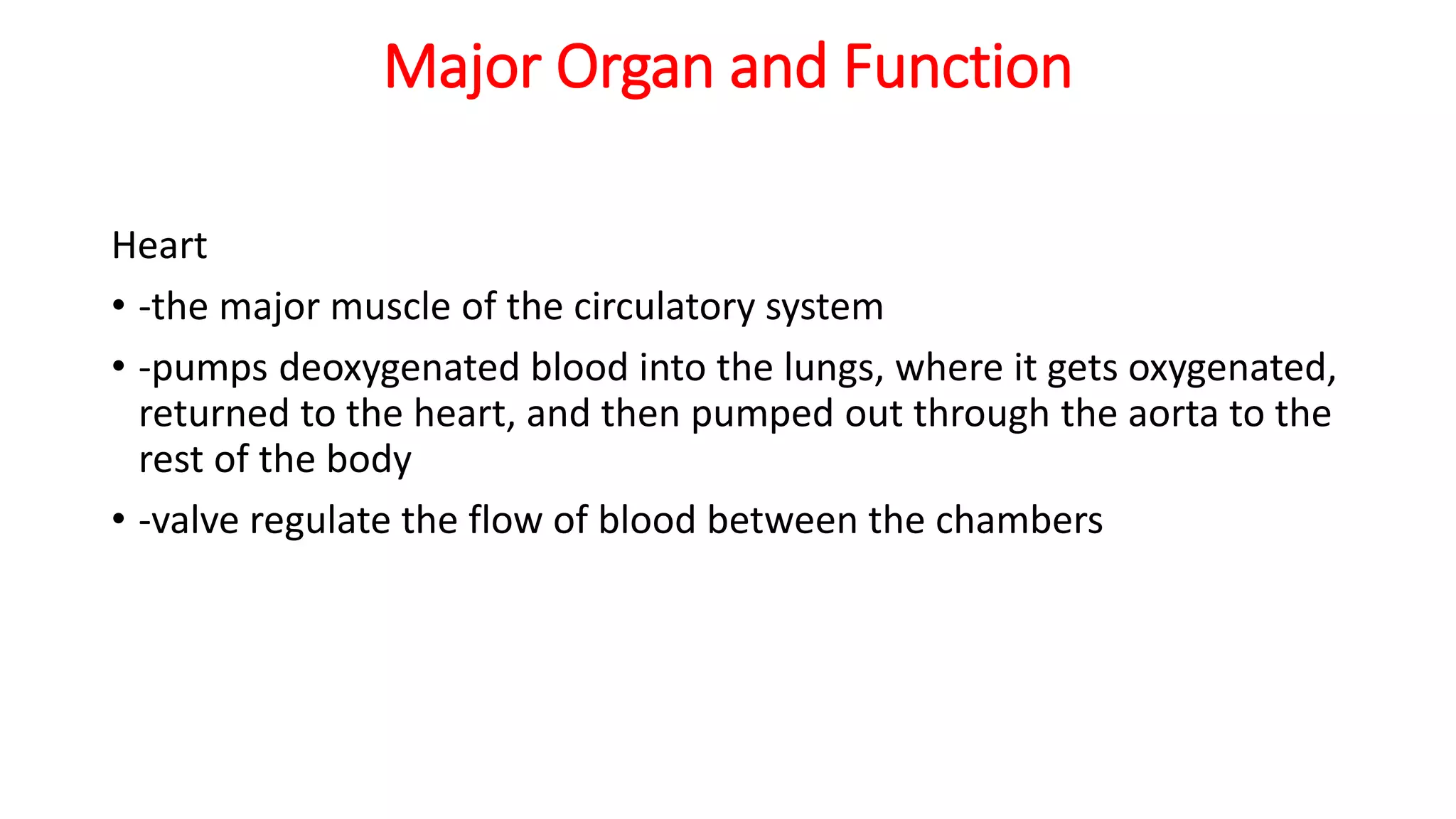 Major Organ and Function

Heart

• -the major muscle of the circulatory system
• -pumps deoxygenated blood into the lungs, where it gets oxygenated, returned to the heart, and then pumped out through the aorta to the rest of the body
• -valve regulate the flow of blood between the chambers